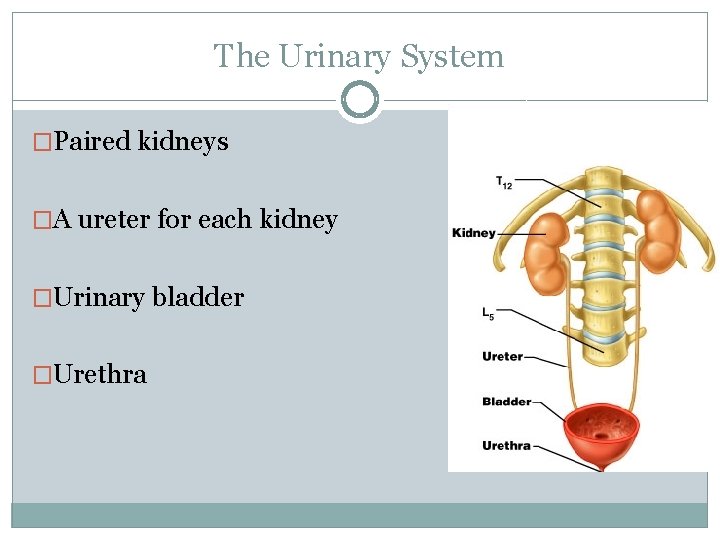 The Urinary System

□Paired kidneys

□A ureter for each kidney

□Urinary bladder

□Urethra

$T_{12}$

Kidney

$L_5$

Ureter

Bladder

Urethra